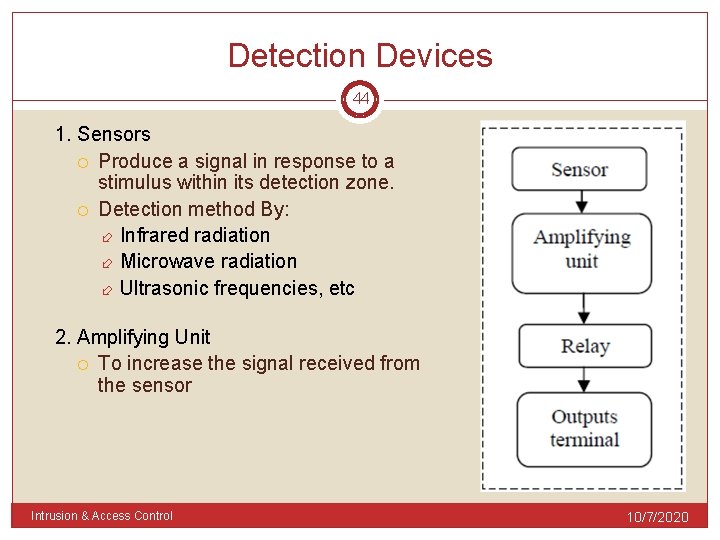 Detection Devices

44

1. Sensors

Produce a signal in response to a stimulus within its detection zone.

Detection method By:

Infrared radiation

Microwave radiation

Ultrasonic frequencies, etc

2. Amplifying Unit

To increase the signal received from the sensor

Sensor

Amplifying unit

Relay

Outputs terminal

Intrusion & Access Control

10/7/2020